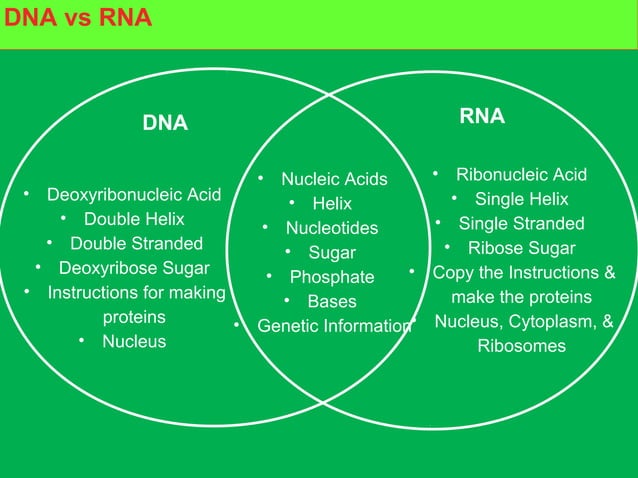 DNA vs RNA

DNA

• Deoxyribonucleic Acid
• Double Helix
• Double Stranded
• Deoxyribose Sugar
• Instructions for making proteins
• Nucleus

• Nucleic Acids
• Helix
• Nucleotides
• Sugar
• Phosphate
• Bases
• Genetic Information

RNA

• Ribonucleic Acid
• Single Helix
• Single Stranded
• Ribose Sugar
• Copy the Instructions & make the proteins
• Nucleus, Cytoplasm, & Ribosomes